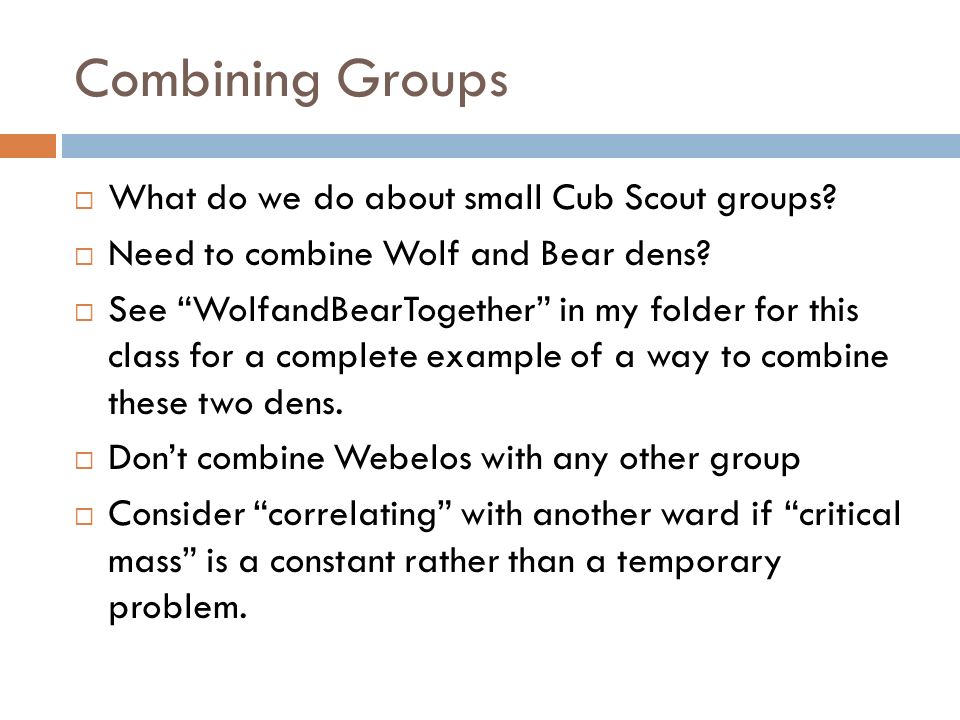 Combining Groups

□ What do we do about small Cub Scout groups?
□ Need to combine Wolf and Bear dens?
□ See “WolfandBearTogether” in my folder for this class for a complete example of a way to combine these two dens.
□ Don’t combine Webelos with any other group
□ Consider “correlating” with another ward if “critical mass” is a constant rather than a temporary problem.